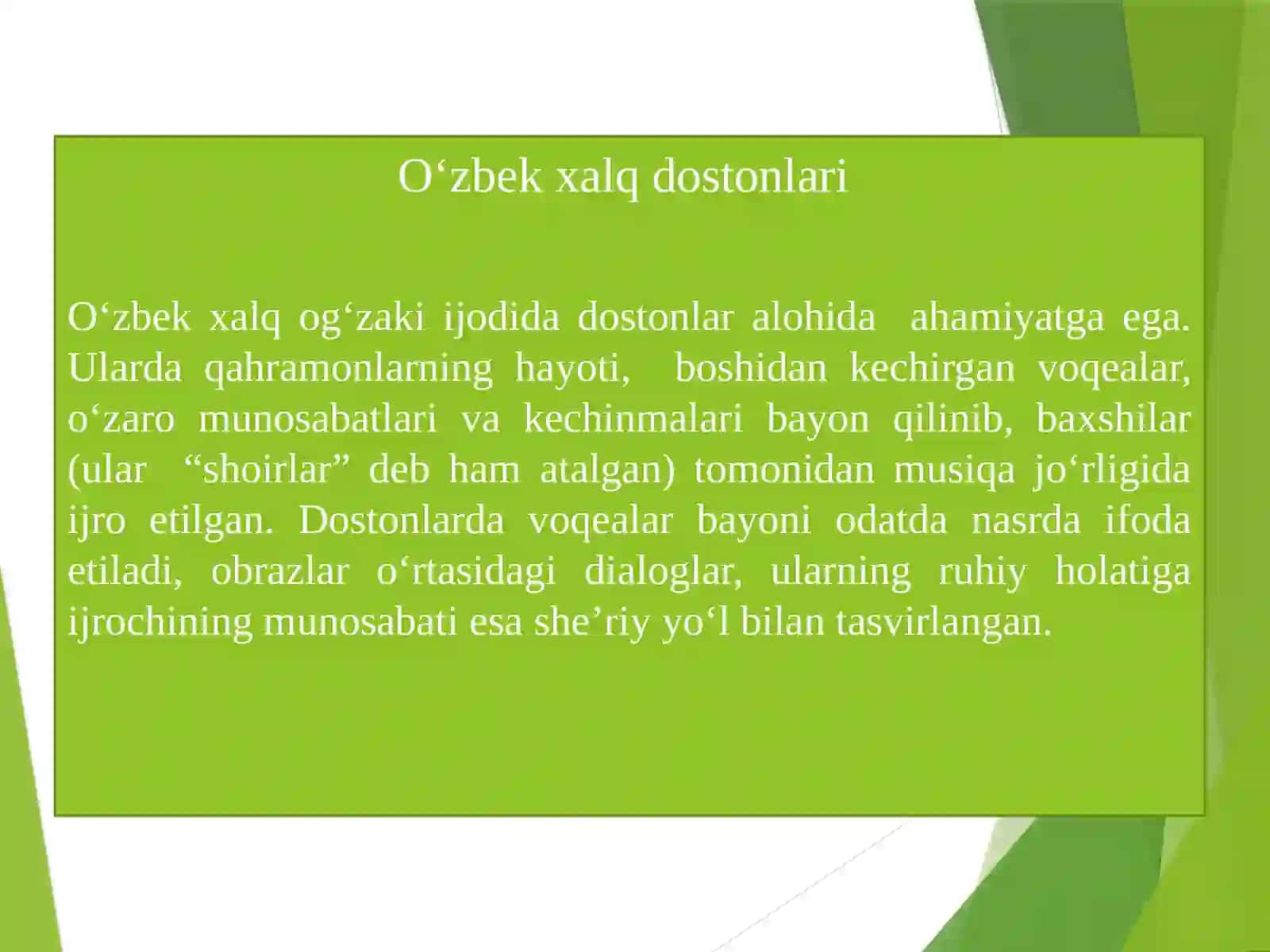 O‘zbek xalq dostonlari

O‘zbek xalq og‘zaki ijodida dostonlar alohida ahamiyatga ega. Ularda qahramonlarning hayoti, boshidan kechirgan voqealar, o‘zaro munosabatlari va kechinmalari bayon qilinib, baxshilar (ular “shoirlar” deb ham atalgan) tomonidan musiqa jo‘rligida ijro etilgan. Dostonlarda voqealar bayoni odatda nasrda ifoda etiladi, obrazlar o‘rtasidagi dialoglar, ularning ruhiy holatiga ijrochining munosabati esa she’riy yo‘l bilan tasvirlangan.